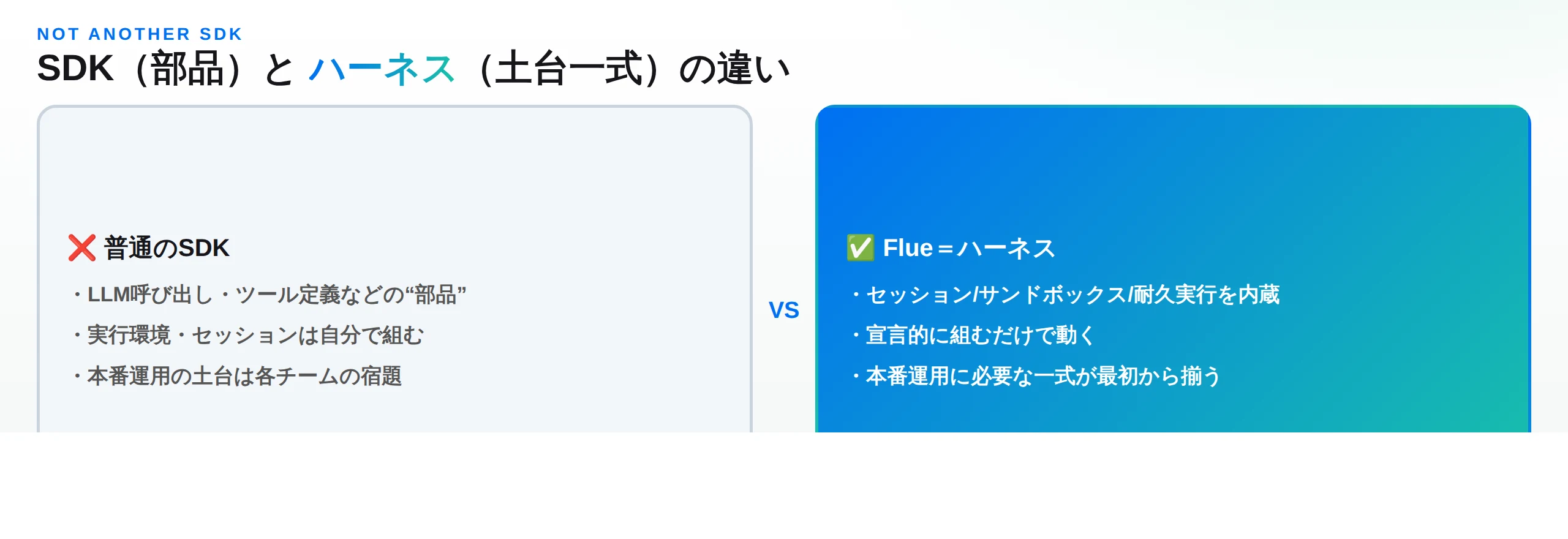 NOT ANOTHER SDK

SDK（部品）と ハーネス（土台一式）の違い

❌ 普通のSDK

・LLM呼び出し・ツール定義などの“部品”

・実行環境・セッションは自分で組む

・本番運用の土台は各チームの宿題

VS

✅ Flue＝ハーネス

・セッション/サンドボックス/耐久実行を内蔵

・宣言的に組むだけで動く

・本番運用に必要な一式が最初から揃う